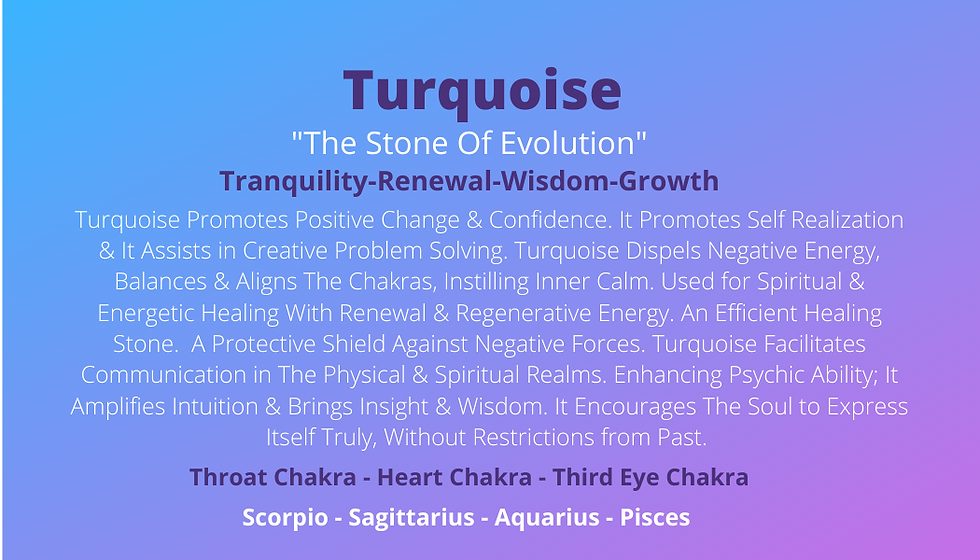 Turquoise

"The Stone Of Evolution"

Tranquility-Renewal-Wisdom-Growth

Turquoise Promotes Positive Change & Confidence. It Promotes Self Realization & It Assists in Creative Problem Solving. Turquoise Dispels Negative Energy, Balances & Aligns The Chakras, Instilling Inner Calm. Used for Spiritual & Energetic Healing With Renewal & Regenerative Energy. An Efficient Healing Stone. A Protective Shield Against Negative Forces. Turquoise Facilitates Communication in The Physical & Spiritual Realms. Enhancing Psychic Ability; It Amplifies Intuition & Brings Insight & Wisdom. It Encourages The Soul to Express Itself Truly, Without Restrictions from Past.

Throat Chakra - Heart Chakra - Third Eye Chakra

Scorpio - Sagittarius - Aquarius - Pisces